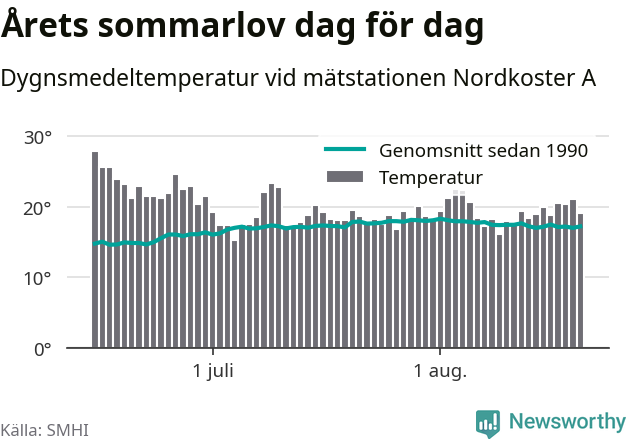 Årets sommarlov dag för dag

Dygnsmedeltemperatur vid mätstationen Nordkoster A

30°
20°
10°
0°

Genomsnitt sedan 1990
Temperatur

1 juli
1 aug.

Källa: SMHI

Newsworthy